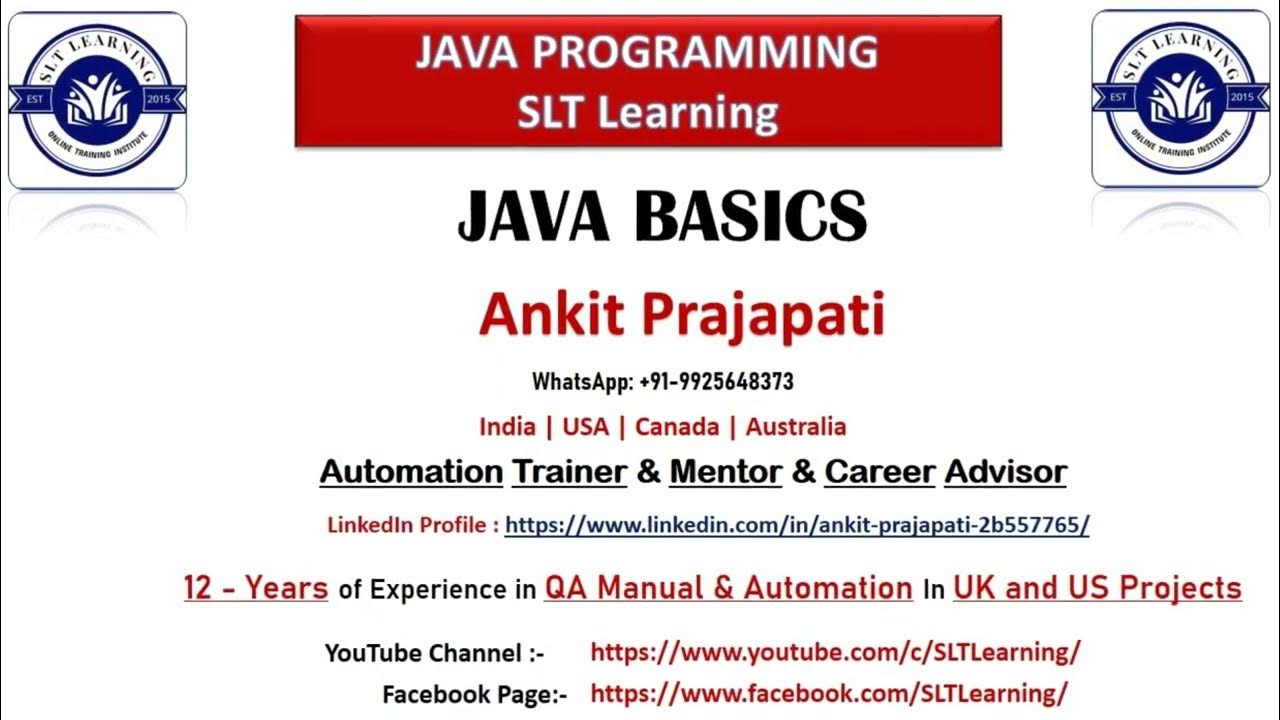 SLT LEARNING
EST 2015
ONLINE TRAINING INSTITUTE

JAVA PROGRAMMING
SLT Learning

SLT LEARNING
EST 2015
ONLINE TRAINING INSTITUTE

JAVA BASICS

Ankit Prajapati

WhatsApp: +91-9925648373

India | USA | Canada | Australia

Automation Trainer & Mentor & Career Advisor

LinkedIn Profile : https://www.linkedin.com/in/ankit-prajapati-2b557765/

12 - Years of Experience in QA Manual & Automation In UK and US Projects

YouTube Channel :- https://www.youtube.com/c/SLTLearning/

Facebook Page:- https://www.facebook.com/SLTLearning/